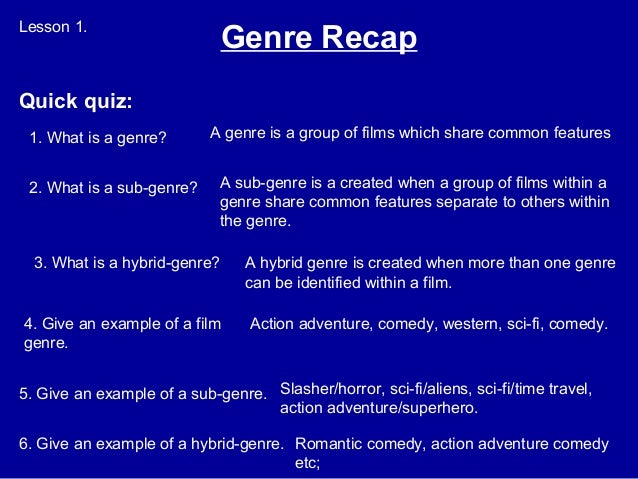 Lesson 1.

Genre Recap

Quick quiz:

1. What is a genre?

A genre is a group of films which share common features

2. What is a sub-genre?

A sub-genre is a created when a group of films within a genre share common features separate to others within the genre.

3. What is a hybrid-genre?

A hybrid genre is created when more than one genre can be identified within a film.

4. Give an example of a film genre.

Action adventure, comedy, western, sci-fi, comedy.

5. Give an example of a sub-genre.

Slasher/horror, sci-fi/aliens, sci-fi/time travel, action adventure/superhero.

6. Give an example of a hybrid-genre.

Romantic comedy, action adventure comedy etc;